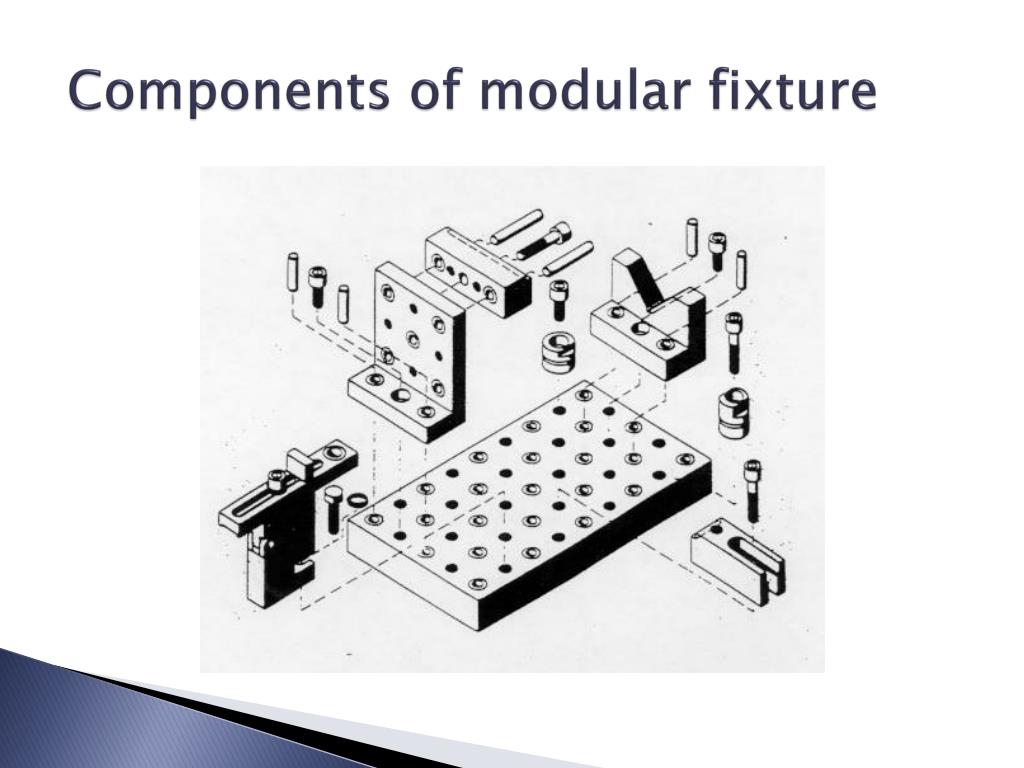 Components of modular fixture